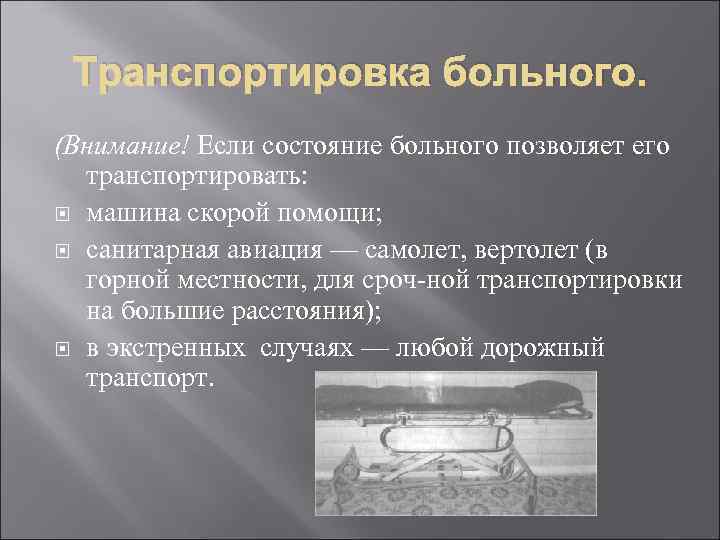 Транспортировка больного.

(Внимание! Если состояние больного позволяет его транспортировать:

машина скорой помощи;

санитарная авиация — самолет, вертолет (в горной местности, для сроч-ной транспортировки на большие расстояния);

в экстренных случаях — любой дорожный транспорт.